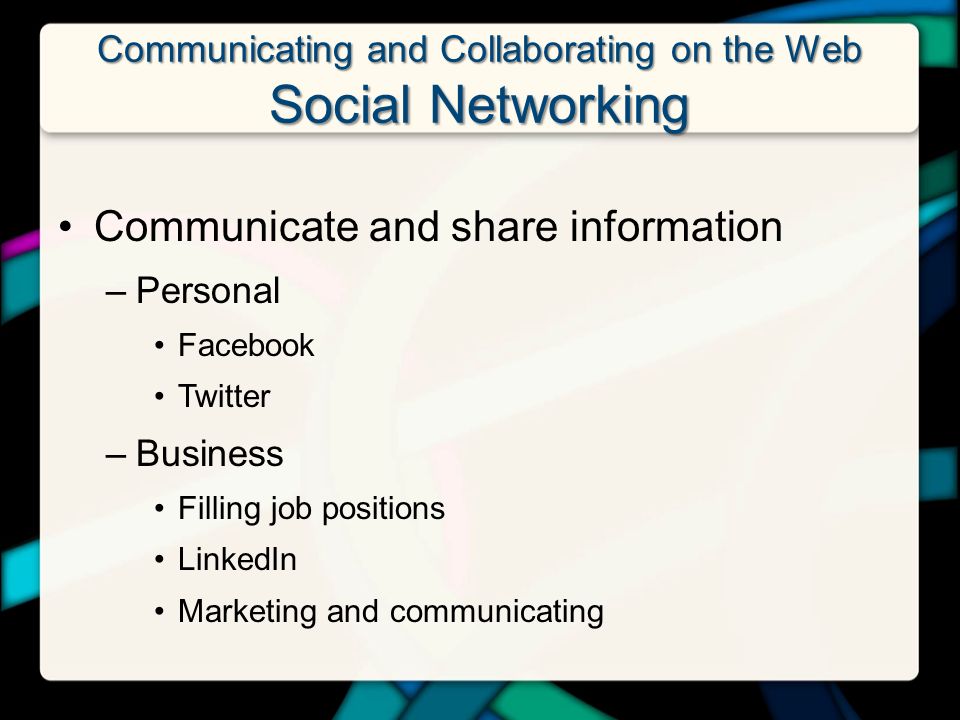 Communicating and Collaborating on the Web
Social Networking

• Communicate and share information
– Personal
• Facebook
• Twitter
– Business
• Filling job positions
• LinkedIn
• Marketing and communicating